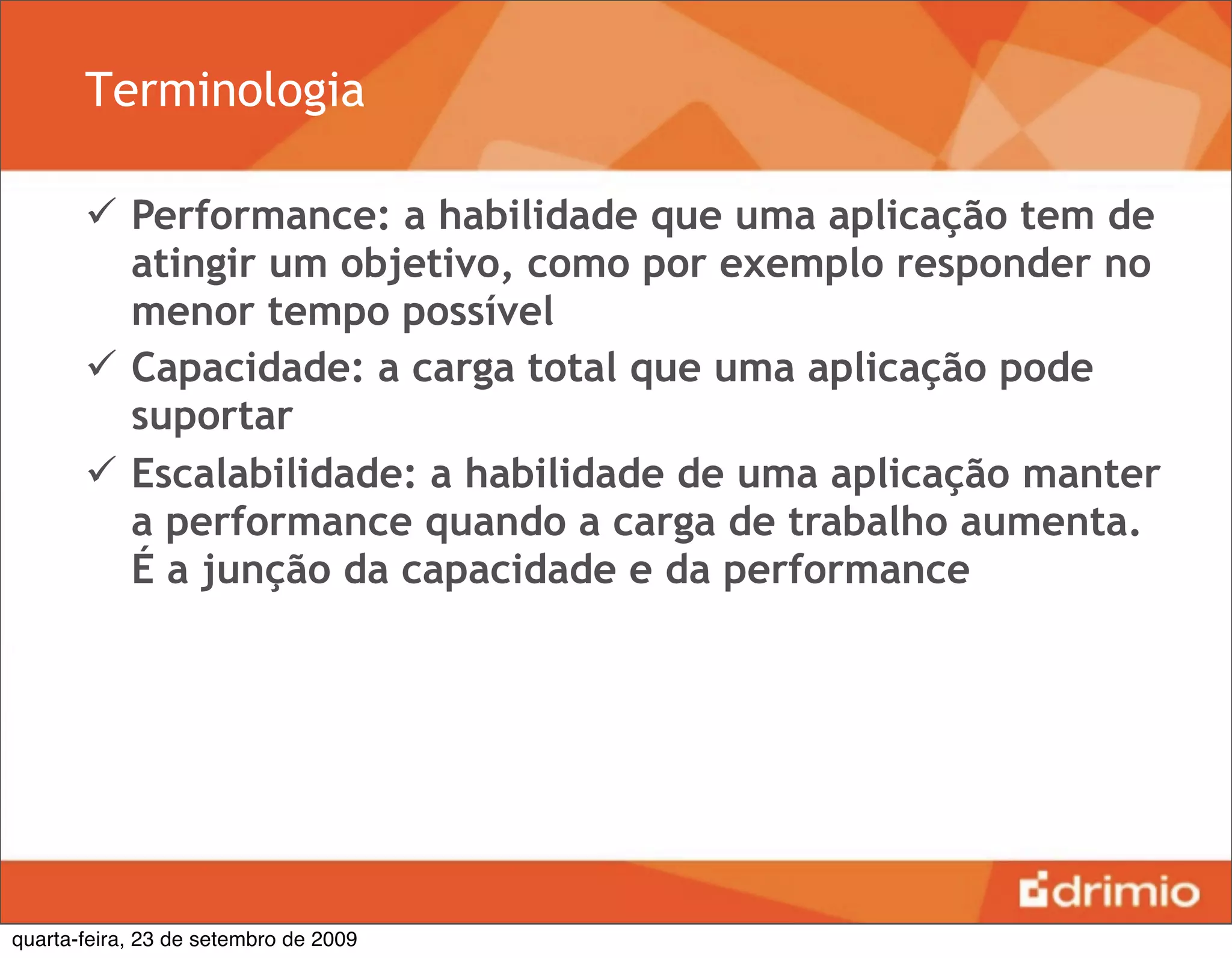 Terminologia

✓ Performance: a habilidade que uma aplicação tem de atingir um objetivo, como por exemplo responder no menor tempo possível

✓ Capacidade: a carga total que uma aplicação pode suportar

✓ Escalabilidade: a habilidade de uma aplicação manter a performance quando a carga de trabalho aumenta. É a junção da capacidade e da performance

drimio

quarta-feira, 23 de setembro de 2009